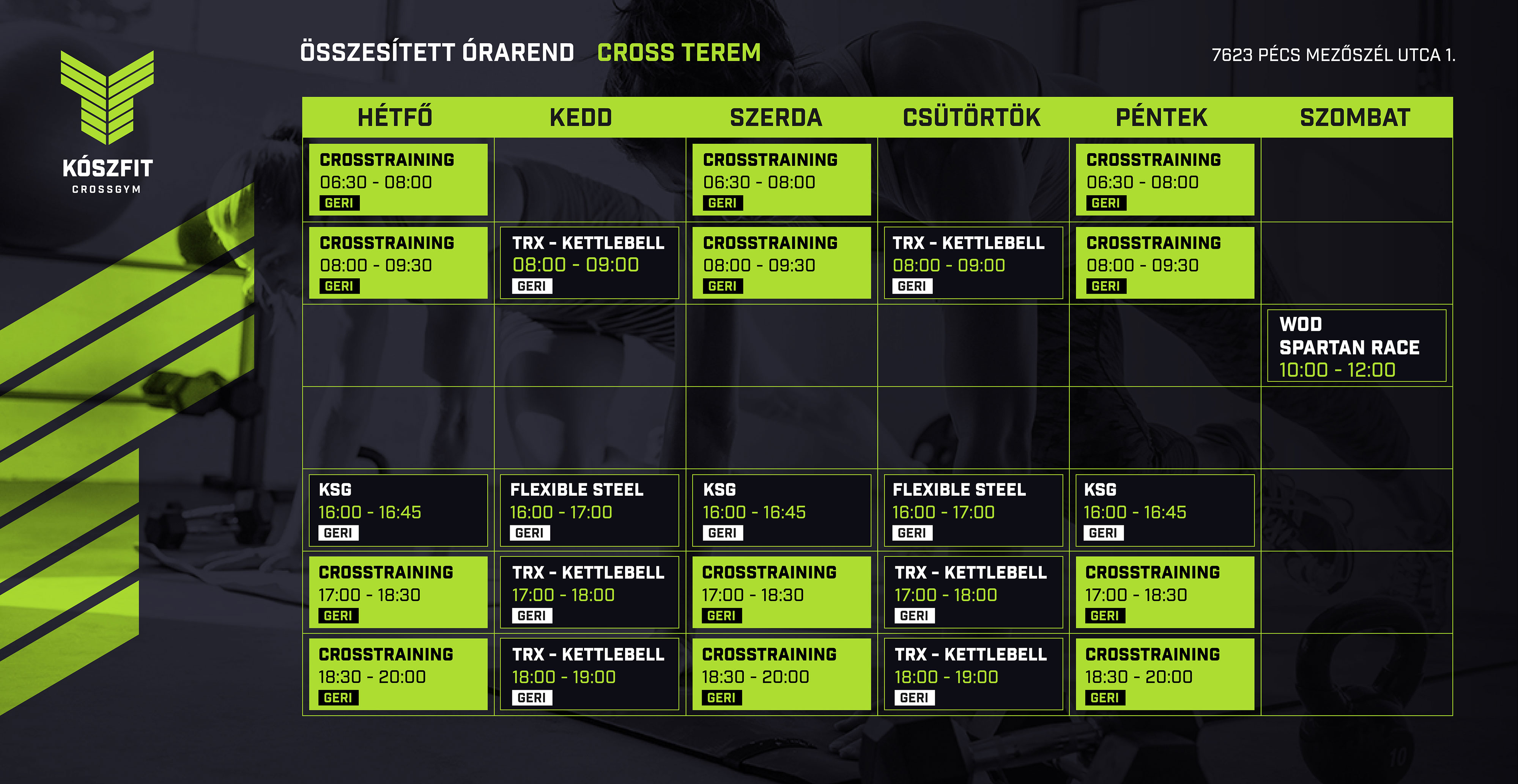 KÓSZFIT
CROSSGYM

ÖSSZESÍTETT ÓRAREND CROSS TEREM

7623 PÉCS MEZŐSZÉL UTCA 1.

| HÉTFŐ | KEDD | SZERDA | CSÜTÖRTÖK | PÉNTEK | SZOMBAT |
|---|---|---|---|---|---|
| CROSSTRAINING 06:30 - 08:00 GERI | | CROSSTRAINING 06:30 - 08:00 GERI | | CROSSTRAINING 06:30 - 08:00 GERI | |
| CROSSTRAINING 08:00 - 09:30 GERI | TRX - KETTLEBELL 08:00 - 09:00 GERI | CROSSTRAINING 08:00 - 09:30 GERI | TRX - KETTLEBELL 08:00 - 09:00 GERI | CROSSTRAINING 08:00 - 09:30 GERI | |
| | | | | | WOD SPARTAN RACE 10:00 - 12:00 |
| | | | | | |
| KSG 16:00 - 16:45 GERI | FLEXIBLE STEEL 16:00 - 17:00 GERI | KSG 16:00 - 16:45 GERI | FLEXIBLE STEEL 16:00 - 17:00 GERI | KSG 16:00 - 16:45 GERI | |
| CROSSTRAINING 17:00 - 18:30 GERI | TRX - KETTLEBELL 17:00 - 18:00 GERI | CROSSTRAINING 17:00 - 18:30 GERI | TRX - KETTLEBELL 17:00 - 18:00 GERI | CROSSTRAINING 17:00 - 18:30 GERI | |
| CROSSTRAINING 18:30 - 20:00 GERI | TRX - KETTLEBELL 18:00 - 19:00 GERI | CROSSTRAINING 18:30 - 20:00 GERI | TRX - KETTLEBELL 18:00 - 19:00 GERI | CROSSTRAINING 18:30 - 20:00 GERI | |